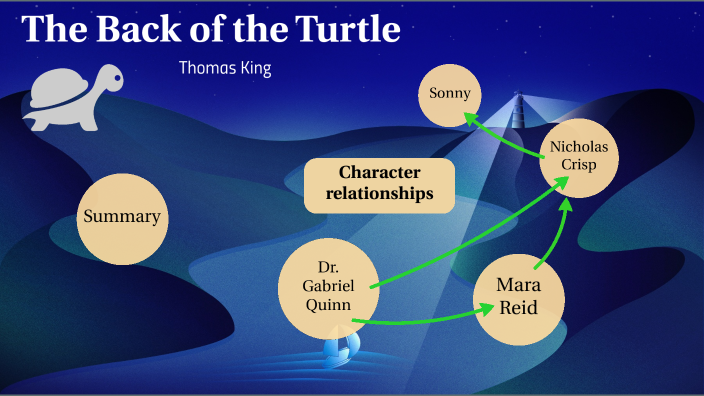 The Back of the Turtle

Thomas King

Sonny

Nicholas Crisp

Character relationships

Summary

Dr. Gabriel Quinn

Mara Reid